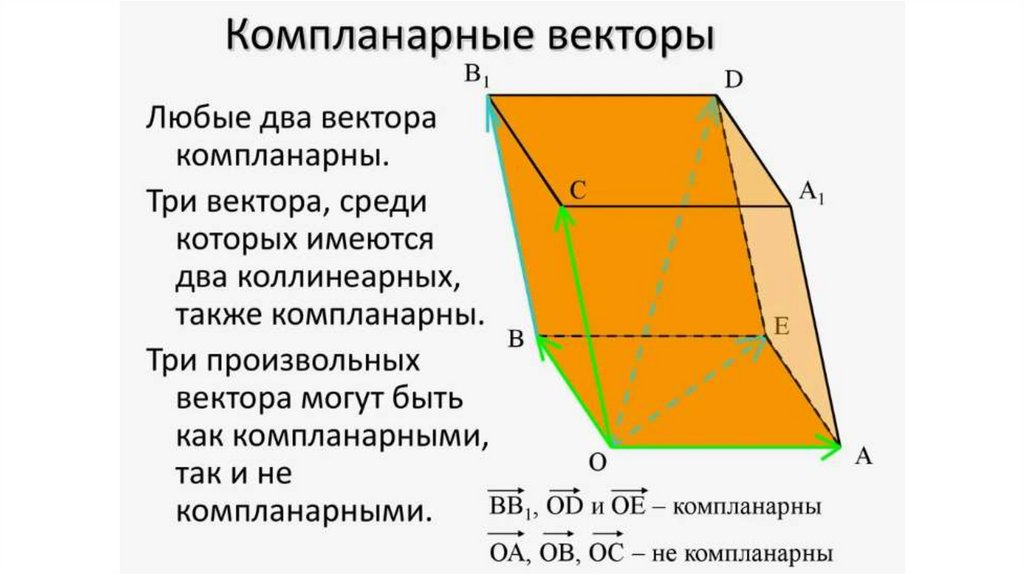 Компланарные векторы

Любые два вектора компланарны.

Три вектора, среди которых имеются два коллинеарных, также компланарны.

Три произвольных вектора могут быть как компланарными, так и не компланарными.

$B_1$ D C $A_1$ B E O A

$\overrightarrow{BB_1}$, $\overrightarrow{OD}$ и $\overrightarrow{OE}$ – компланарны

$\overrightarrow{OA}$, $\overrightarrow{OB}$, $\overrightarrow{OC}$ – не компланарны